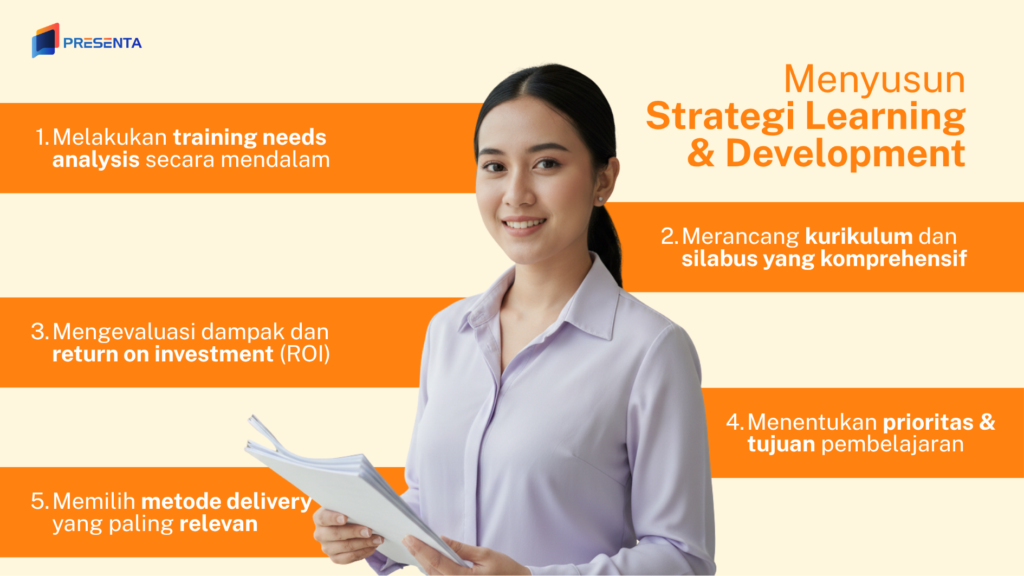 PRESENTA

Menyusun Strategi Learning & Development

1. Melakukan training needs analysis secara mendalam

2. Merancang kurikulum dan silabus yang komprehensif

3. Mengevaluasi dampak dan return on investment (ROI)

4. Menentukan prioritas & tujuan pembelajaran

5. Memilih metode delivery yang paling relevan